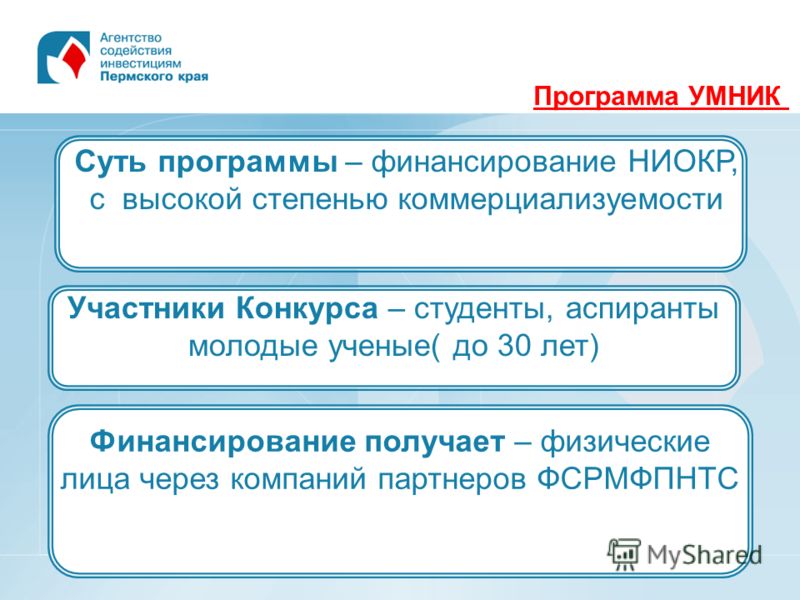 Агентство содействия инвестициям Пермского края

Программа УМНИК

Суть программы – финансирование НИОКР, с высокой степенью коммерциализуемости

Участники Конкурса – студенты, аспиранты молодые ученые( до 30 лет)

Финансирование получает – физические лица через компаний партнеров ФСРМФПНТС

MyShared